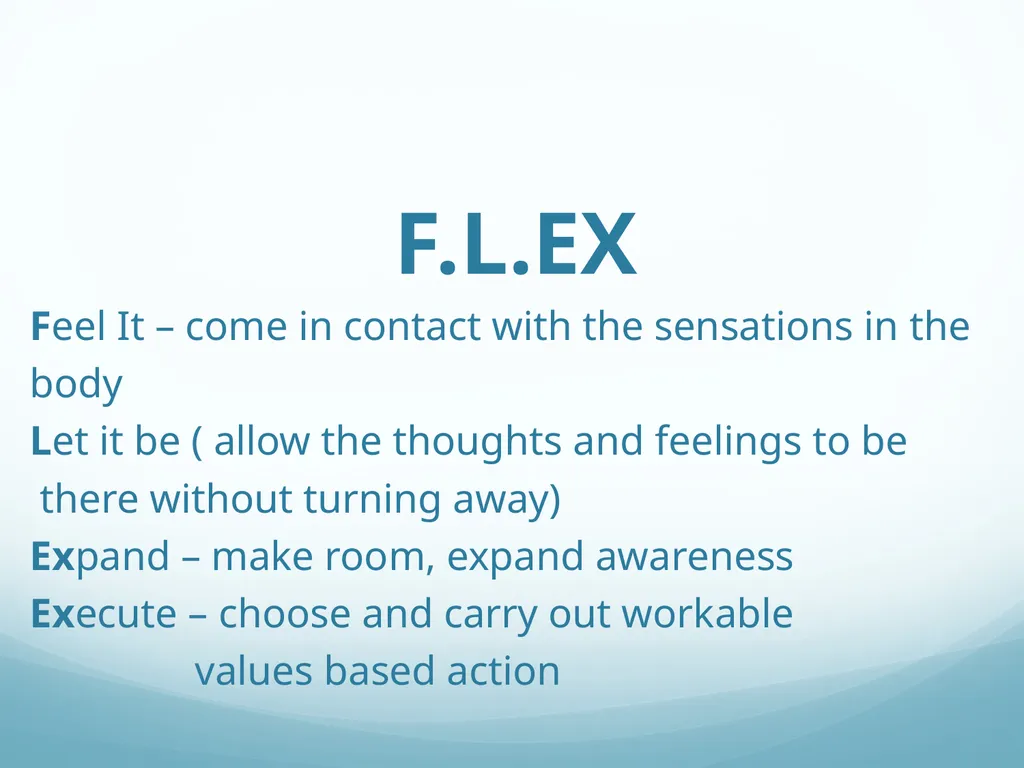 F.L.EX

Feel It – come in contact with the sensations in the body

Let it be ( allow the thoughts and feelings to be there without turning away)

Expand – make room, expand awareness

Execute – choose and carry out workable values based action